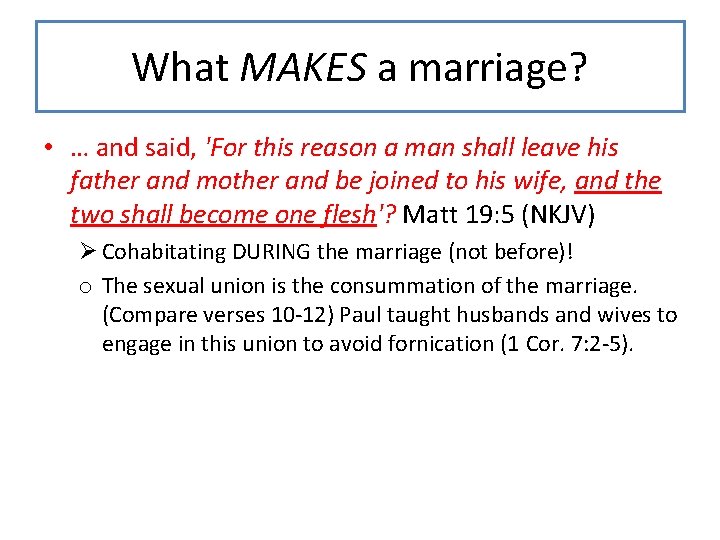 What MAKES a marriage?

• … and said, 'For this reason a man shall leave his father and mother and be joined to his wife, and the two shall become one flesh'? Matt 19:5 (NKJV)

➢ Cohabitating DURING the marriage (not before)!

o The sexual union is the consummation of the marriage. (Compare verses 10-12) Paul taught husbands and wives to engage in this union to avoid fornication (1 Cor. 7:2-5).